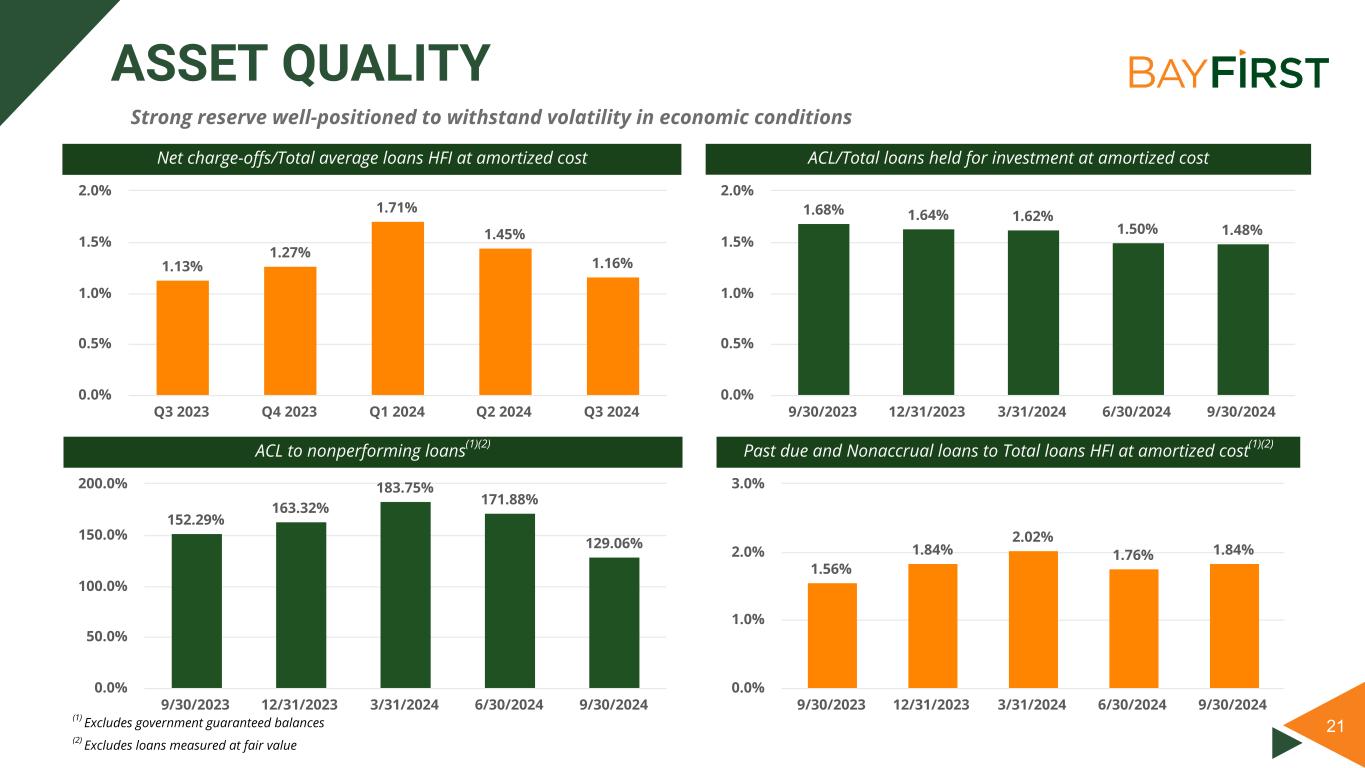 ASSET QUALITY

BAYFIRST

Strong reserve well-positioned to withstand volatility in economic conditions

Net charge-offs/Total average loans HFI at amortized cost

2.0%
1.5%
1.0%
0.5%
0.0%

1.13% 1.27% 1.71% 1.45% 1.16%

Q3 2023 Q4 2023 Q1 2024 Q2 2024 Q3 2024

ACL/Total loans held for investment at amortized cost

2.0%
1.5%
1.0%
0.5%
0.0%

1.68% 1.64% 1.62% 1.50% 1.48%

9/30/2023 12/31/2023 3/31/2024 6/30/2024 9/30/2024

ACL to nonperforming loans$^{(1)(2)}$

200.0%
150.0%
100.0%
50.0%
0.0%

152.29% 163.32% 183.75% 171.88% 129.06%

9/30/2023 12/31/2023 3/31/2024 6/30/2024 9/30/2024

Past due and Nonaccrual loans to Total loans HFI at amortized cost$^{(1)(2)}$

3.0%
2.0%
1.0%
0.0%

1.56% 1.84% 2.02% 1.76% 1.84%

9/30/2023 12/31/2023 3/31/2024 6/30/2024 9/30/2024

$^{(1)}$ Excludes government guaranteed balances

$^{(2)}$ Excludes loans measured at fair value

21